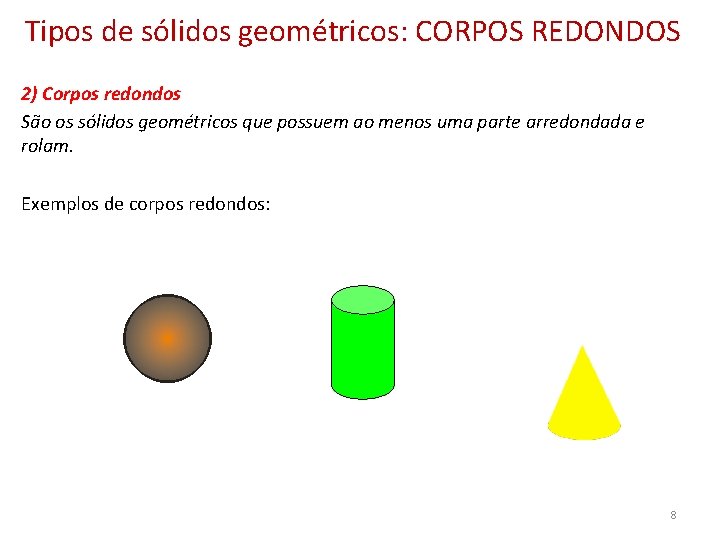 Tipos de sólidos geométricos: CORPOS REDONDOS

2) Corpos redondos

São os sólidos geométricos que possuem ao menos uma parte arredondada e rolam.

Exemplos de corpos redondos:

8